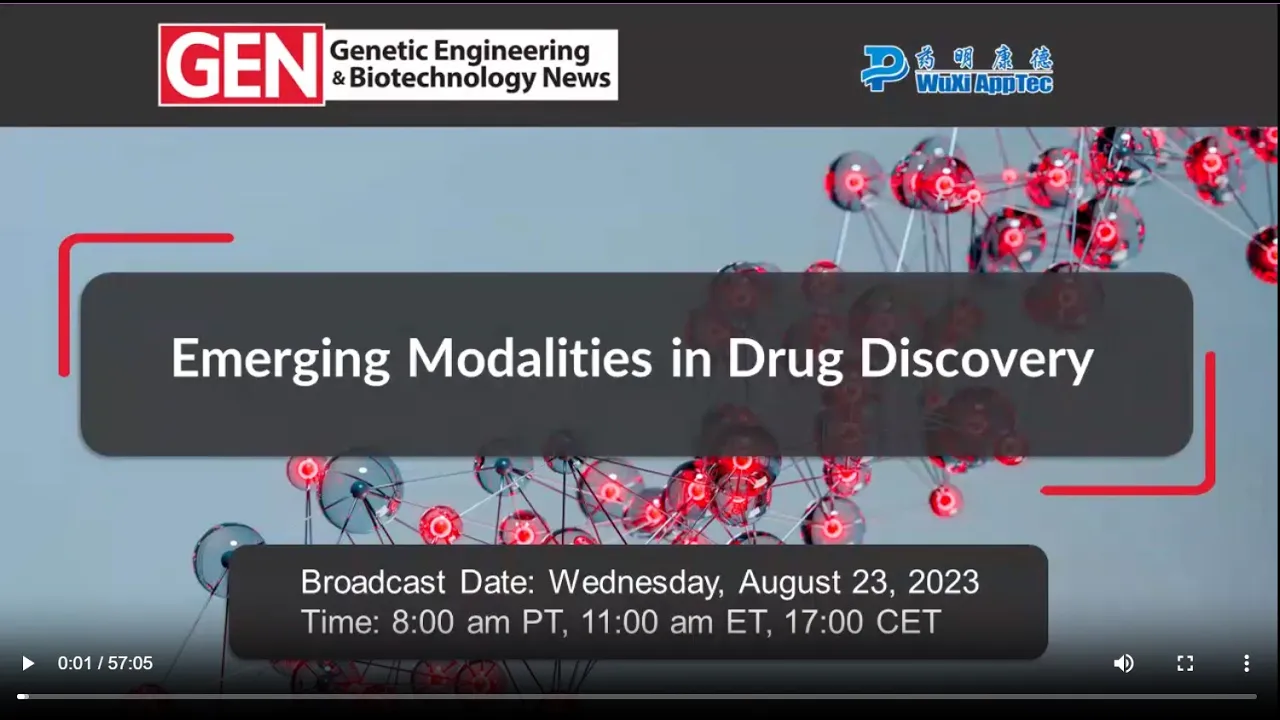 GEN Genetic Engineering & Biotechnology News

药明康德 WuXi AppTec

Emerging Modalities in Drug Discovery

Broadcast Date: Wednesday, August 23, 2023
Time: 8:00 am PT, 11:00 am ET, 17:00 CET

0:01 / 57:05